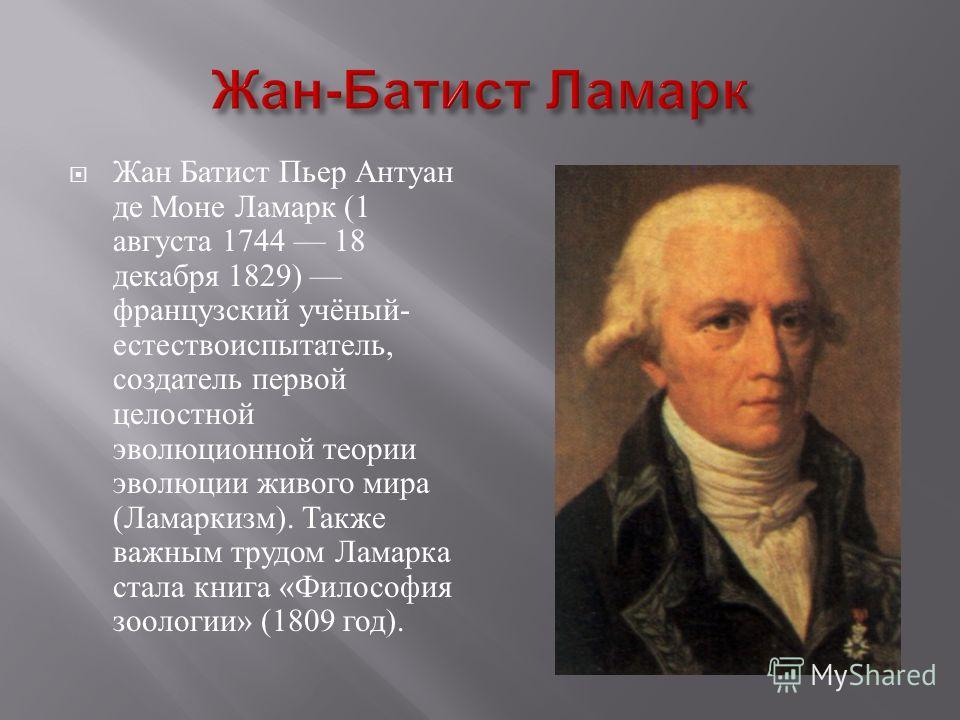 Жан-Батист Ламарк

Жан Батист Пьер Антуан де Моне Ламарк (1 августа 1744 — 18 декабря 1829) — французский учёный-естествоиспытатель, создатель первой целостной эволюционной теории эволюции живого мира (Ламаркизм). Также важным трудом Ламарка стала книга «Философия зоологии» (1809 год).

MyShared